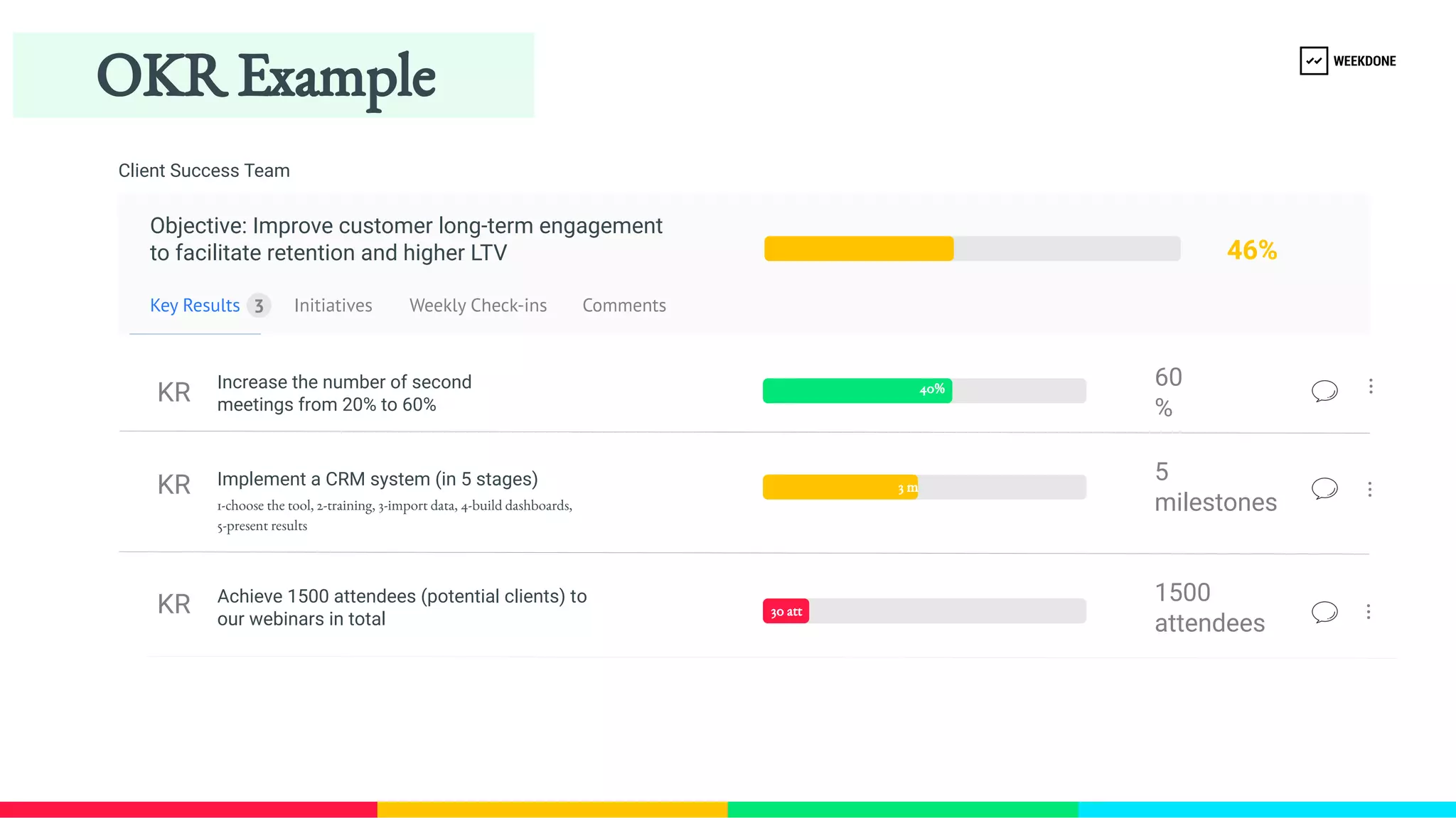 OKR Example

WEEKDONE

Client Success Team

Objective: Improve customer long-term engagement to facilitate retention and higher LTV

46%

Key Results 3 Initiatives Weekly Check-ins Comments

KR Increase the number of second meetings from 20% to 60%

40%

60 %

KR Implement a CRM system (in 5 stages)
1-choose the tool, 2-training, 3-import data, 4-build dashboards, 5-present results

3 m

5 milestones

KR Achieve 1500 attendees (potential clients) to our webinars in total

30 att

1500 attendees